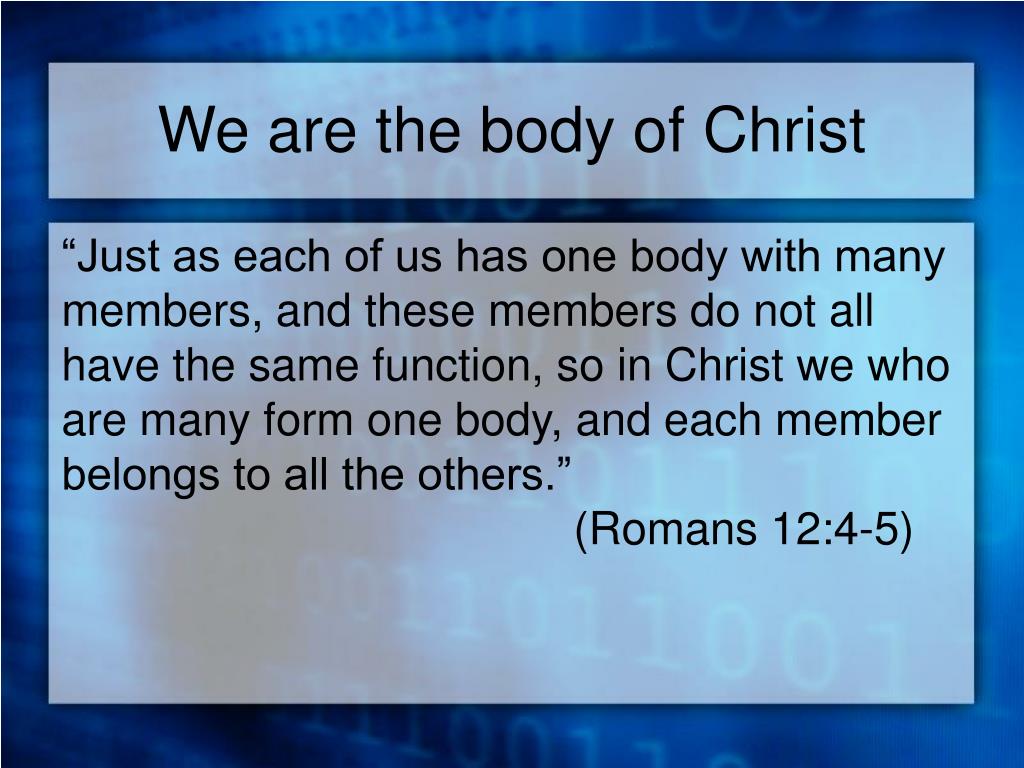 We are the body of Christ

“Just as each of us has one body with many members, and these members do not all have the same function, so in Christ we who are many form one body, and each member belongs to all the others.”

(Romans 12:4-5)